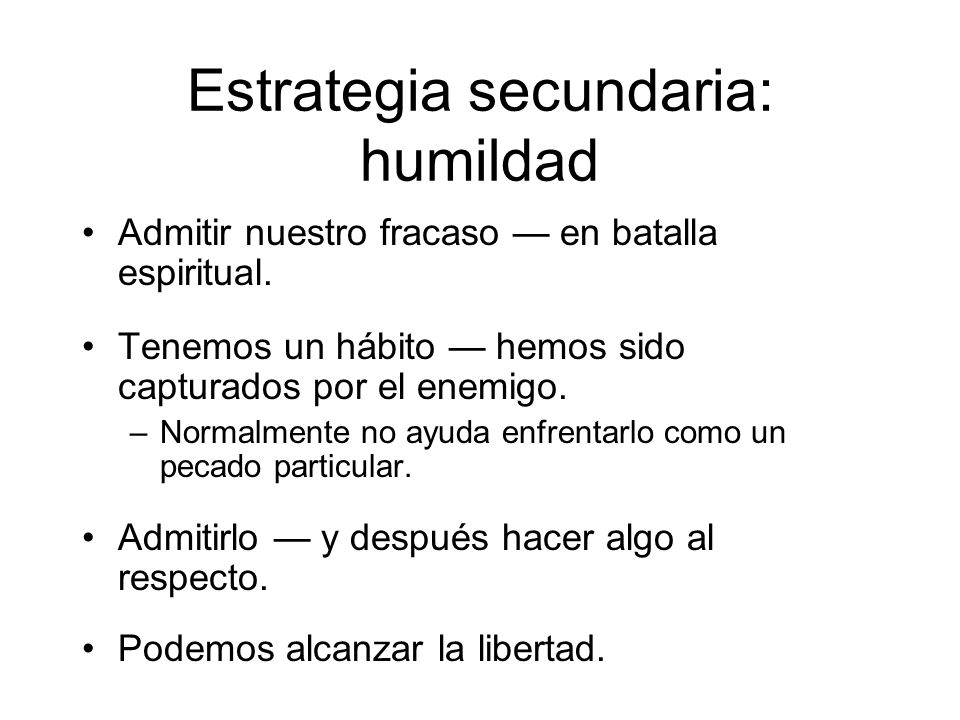 Estrategia secundaria: humildad

• Admitir nuestro fracaso — en batalla espiritual.

• Tenemos un hábito — hemos sido capturados por el enemigo.
– Normalmente no ayuda enfrentarlo como un pecado particular.

• Admitirlo — y después hacer algo al respecto.

• Podemos alcanzar la libertad.